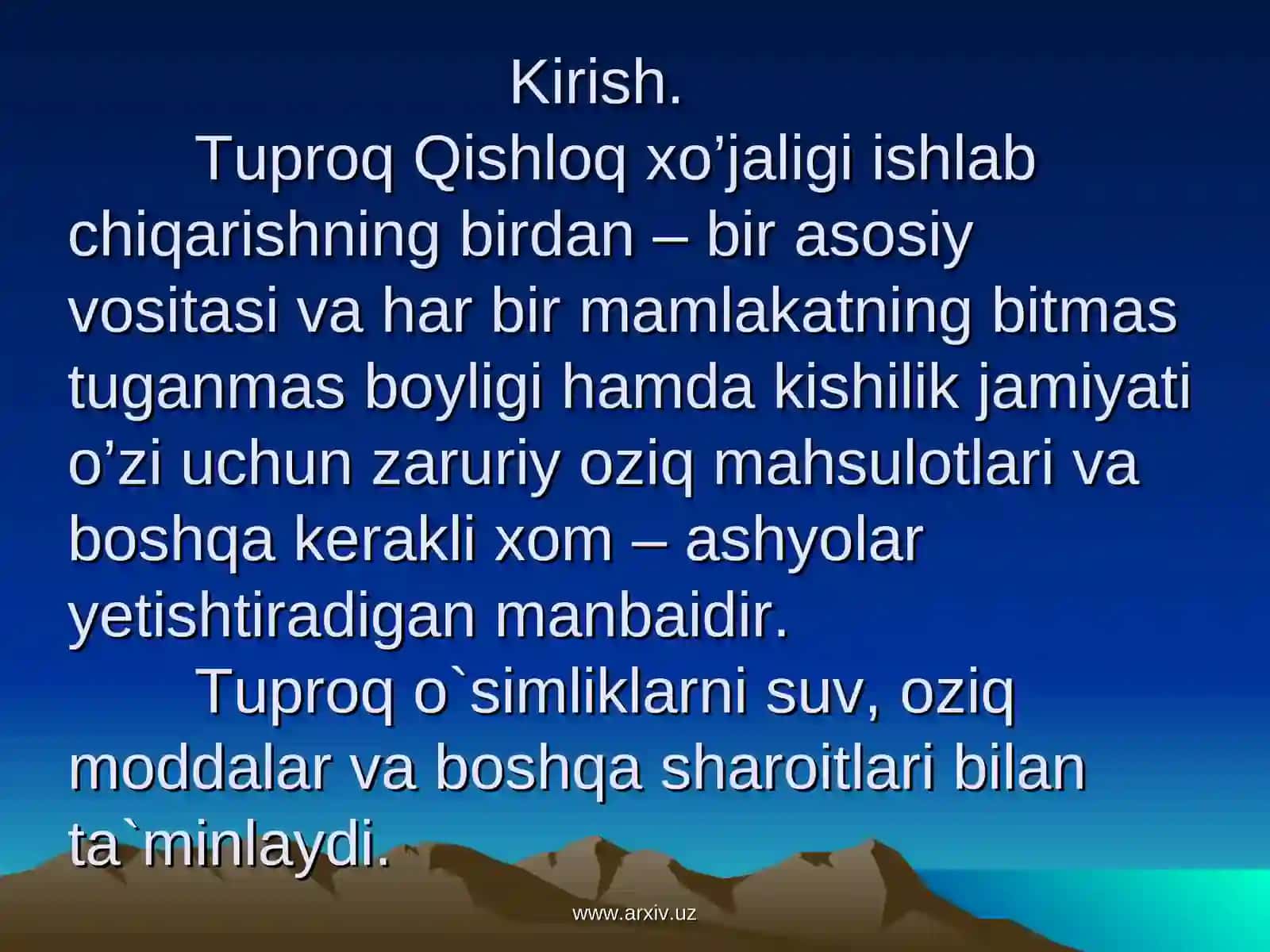 Kirish.

Tuproq Qishloq xo’jaligi ishlab chiqarishning birdan – bir asosiy vositasi va har bir mamlakatning bitmas tuganmas boyligi hamda kishilik jamiyati o’zi uchun zaruriy oziq mahsulotlari va boshqa kerakli xom – ashyolar yetishtiradigan manbaidir.

Tuproq o`simliklarni suv, oziq moddalar va boshqa sharoitlari bilan ta`minlaydi.

www.arxiv.uz